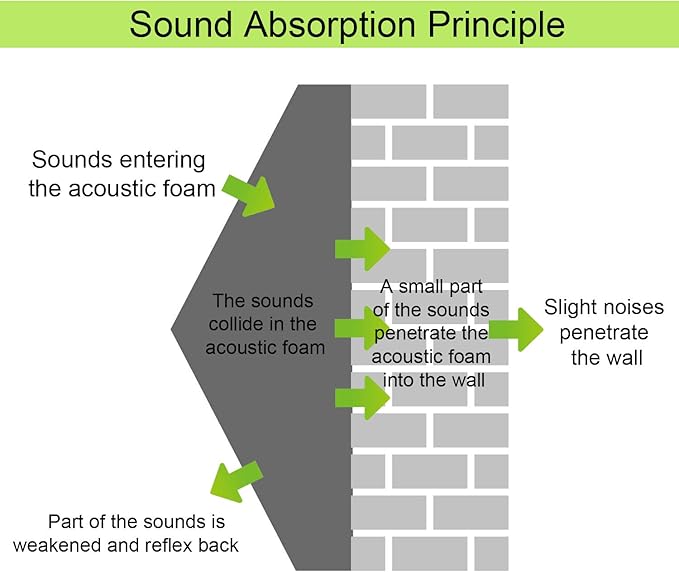 Sound Absorption Principle

Sounds entering the acoustic foam

The sounds collide in the acoustic foam

A small part of the sounds penetrate the acoustic foam into the wall

Slight noises penetrate the wall

Part of the sounds is weakened and reflex back